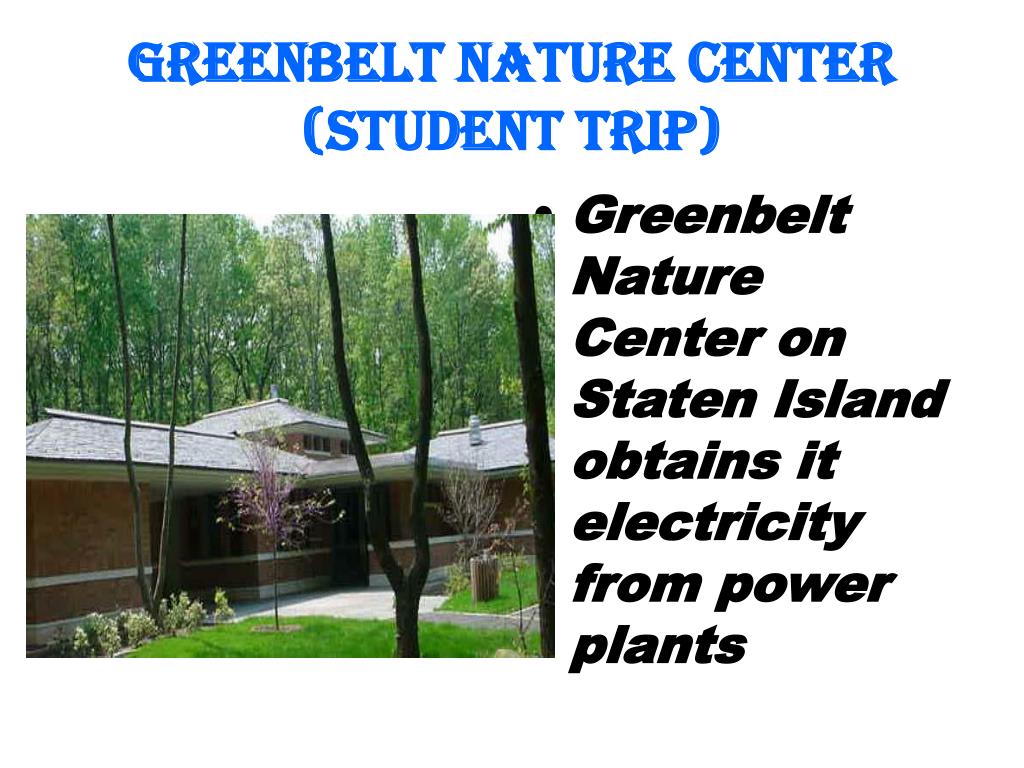 GREENBELT NATURE CENTER (STUDENT TRIP)

• Greenbelt Nature Center on Staten Island obtains it electricity from power plants